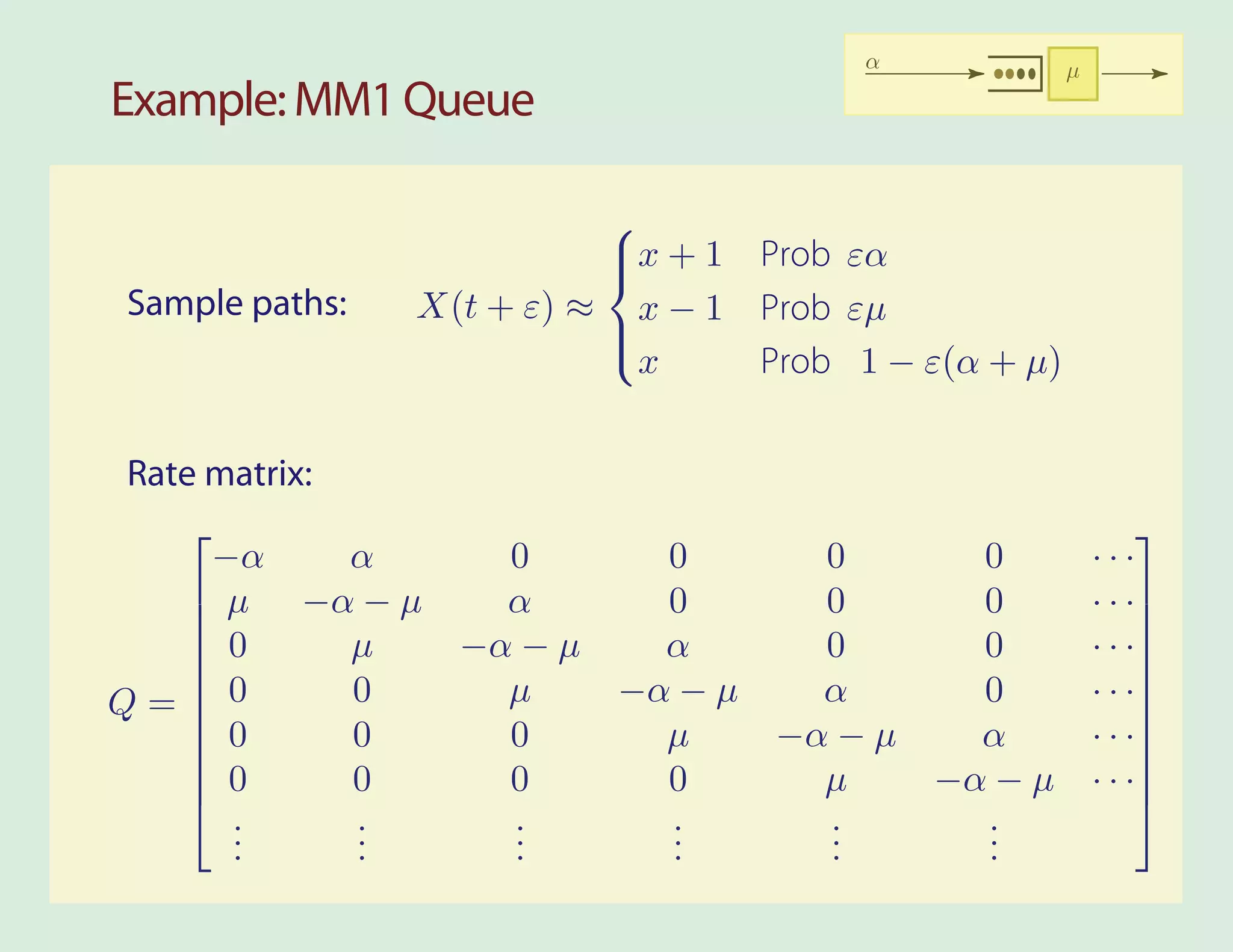 Example: MM1 Queue

$\alpha$

$\mu$

Sample paths: $X(t+\varepsilon) \approx \begin{cases} x+1 & \text{Prob } \varepsilon\alpha \\ x-1 & \text{Prob } \varepsilon\mu \\ x & \text{Prob } 1-\varepsilon(\alpha+\mu) \end{cases}$

Rate matrix:

$Q = \begin{bmatrix} -\alpha & \alpha & 0 & 0 & 0 & 0 & \cdots \\ \mu & -\alpha-\mu & \alpha & 0 & 0 & 0 & \cdots \\ 0 & \mu & -\alpha-\mu & \alpha & 0 & 0 & \cdots \\ 0 & 0 & \mu & -\alpha-\mu & \alpha & 0 & \cdots \\ 0 & 0 & 0 & \mu & -\alpha-\mu & \alpha & \cdots \\ 0 & 0 & 0 & 0 & \mu & -\alpha-\mu & \cdots \\ \vdots & \vdots & \vdots & \vdots & \vdots & \vdots & \end{bmatrix}$